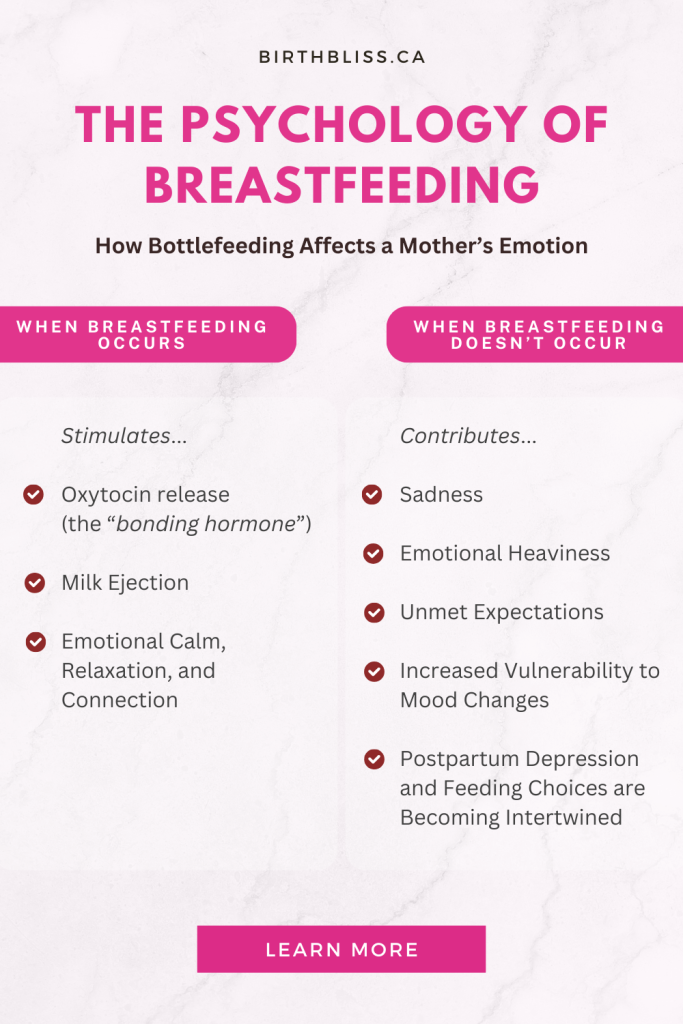 BIRTHBLISS.CA

THE PSYCHOLOGY OF BREASTFEEDING

How Bottlefeeding Affects a Mother's Emotion

WHEN BREASTFEEDING OCCURS

Stimulates...

Oxytocin release (the "bonding hormone")

Milk Ejection

Emotional Calm, Relaxation, and Connection

WHEN BREASTFEEDING DOESN'T OCCUR

Contributes...

Sadness

Emotional Heaviness

Unmet Expectations

Increased Vulnerability to Mood Changes

Postpartum Depression and Feeding Choices are Becoming Intertwined

LEARN MORE